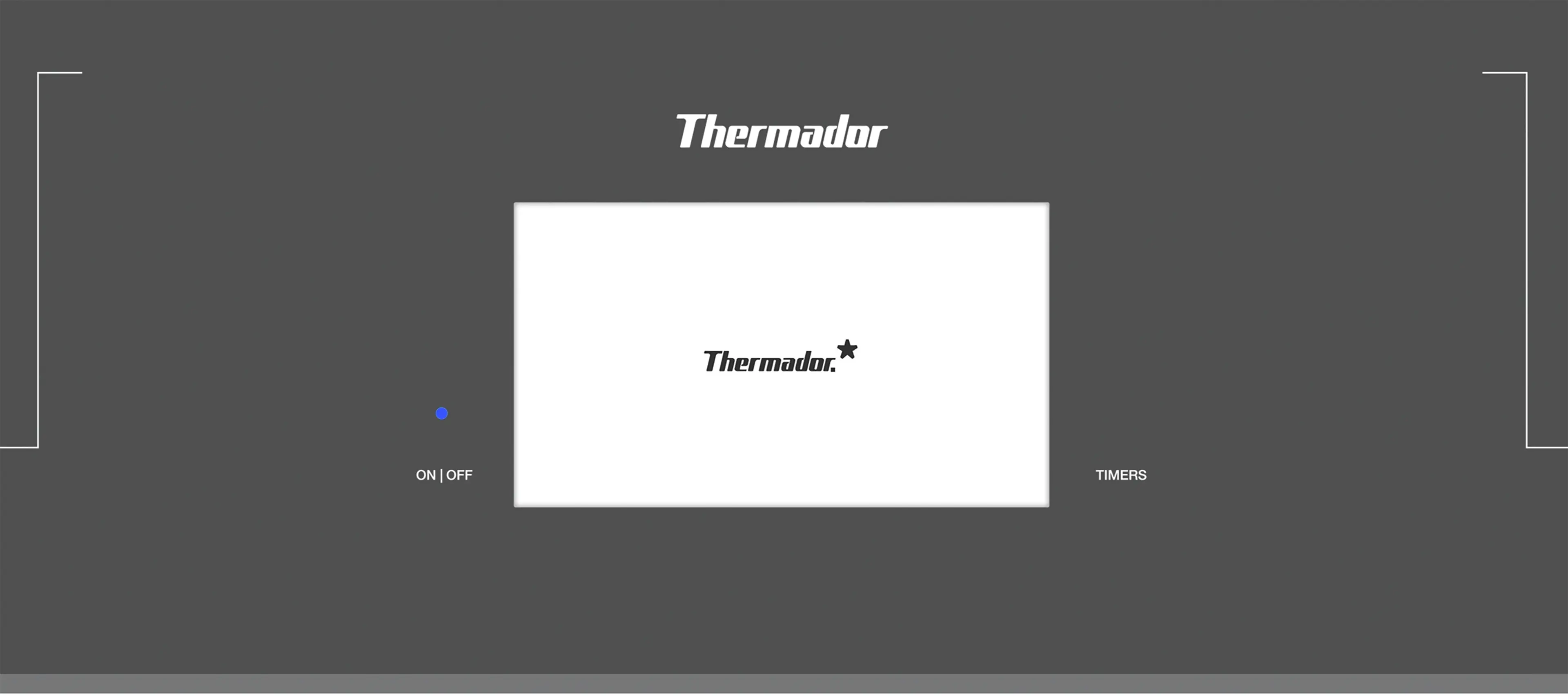 Thermador

Thermador.

ON | OFF

TIMERS